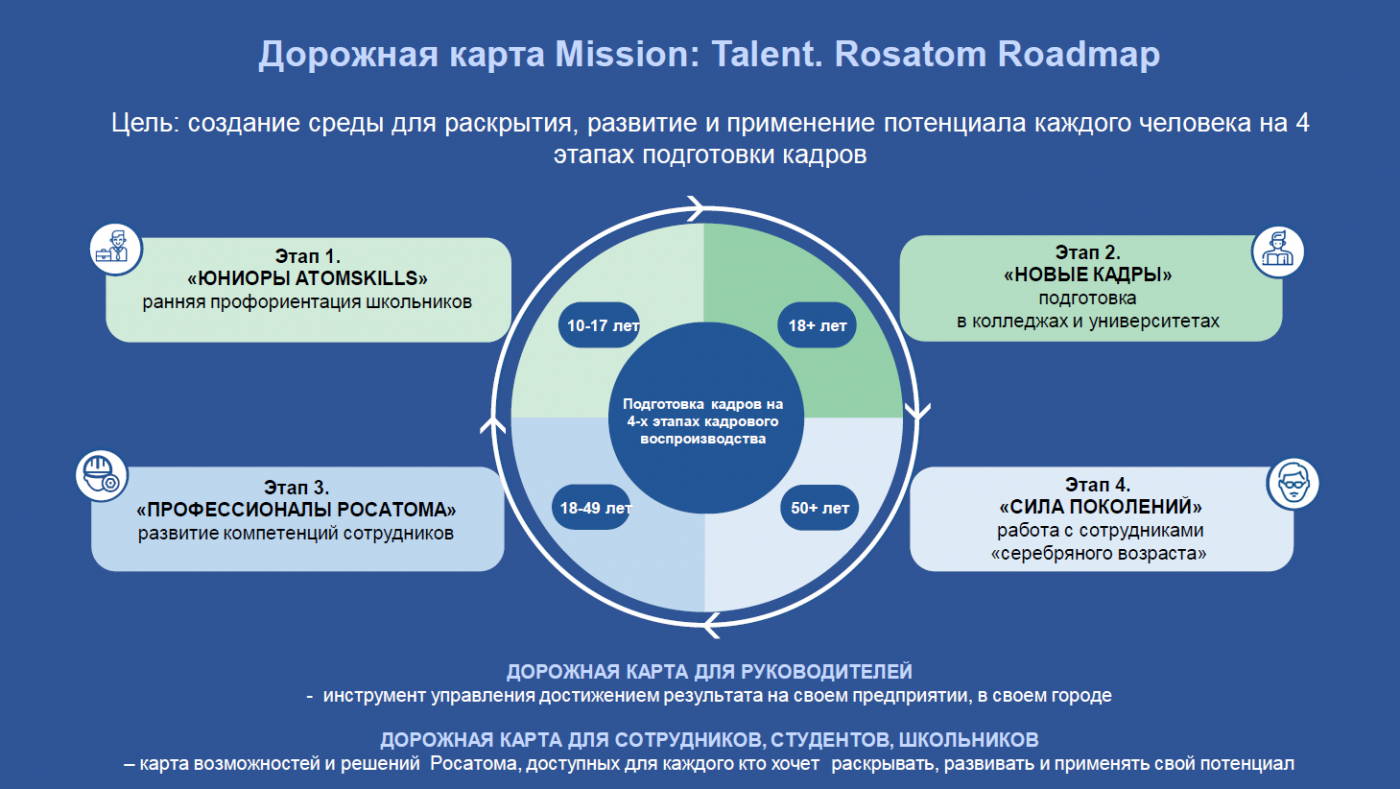 Дорожная карта Mission: Talent. Rosatom Roadmap

Цель: создание среды для раскрытия, развитие и применение потенциала каждого человека на 4 этапах подготовки кадров

Этап 1.
«ЮНИОРЫ ATOMSKILLS»
ранняя профориентация школьников

Этап 2.
«НОВЫЕ КАДРЫ»
подготовка
в колледжах и университетах

10-17 лет

18+ лет

Подготовка кадров на 4-х этапах кадрового воспроизводства

18-49 лет

50+ лет

Этап 3.
«ПРОФЕССИОНАЛЫ РОСАТОМА»
развитие компетенций сотрудников

Этап 4.
«СИЛА ПОКОЛЕНИЙ»
работа с сотрудниками
«серебряного возраста»

ДОРОЖНАЯ КАРТА ДЛЯ РУКОВОДИТЕЛЕЙ
- инструмент управления достижением результата на своем предприятии, в своем городе

ДОРОЖНАЯ КАРТА ДЛЯ СОТРУДНИКОВ, СТУДЕНТОВ, ШКОЛЬНИКОВ
– карта возможностей и решений Росатома, доступных для каждого кто хочет раскрывать, развивать и применять свой потенциал